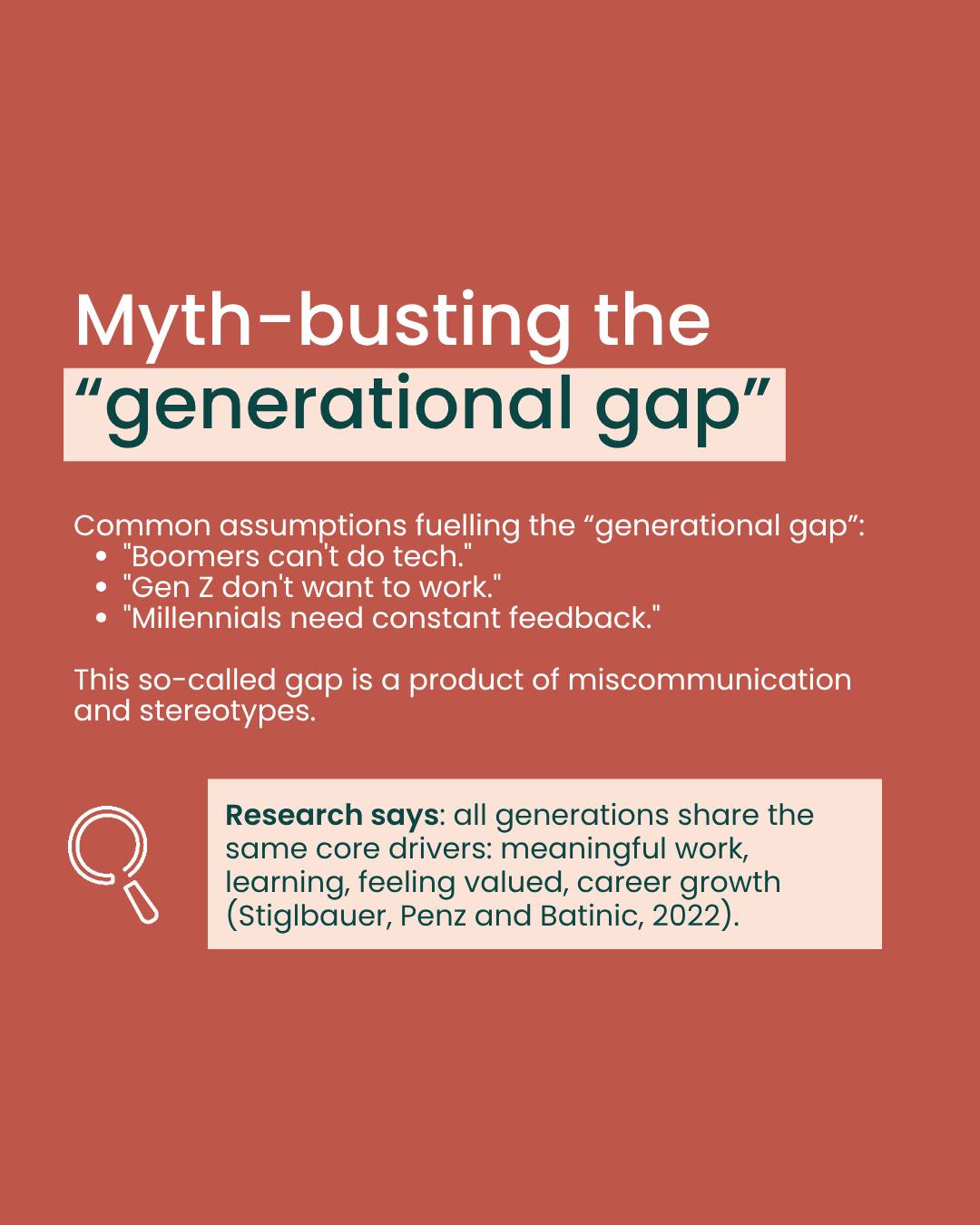 Myth-busting the "generational gap"

Common assumptions fuelling the "generational gap":
• "Boomers can't do tech."
• "Gen Z don't want to work."
• "Millennials need constant feedback."

This so-called gap is a product of miscommunication and stereotypes.

Research says: all generations share the same core drivers: meaningful work, learning, feeling valued, career growth (Stiglbauer, Penz and Batinic, 2022).